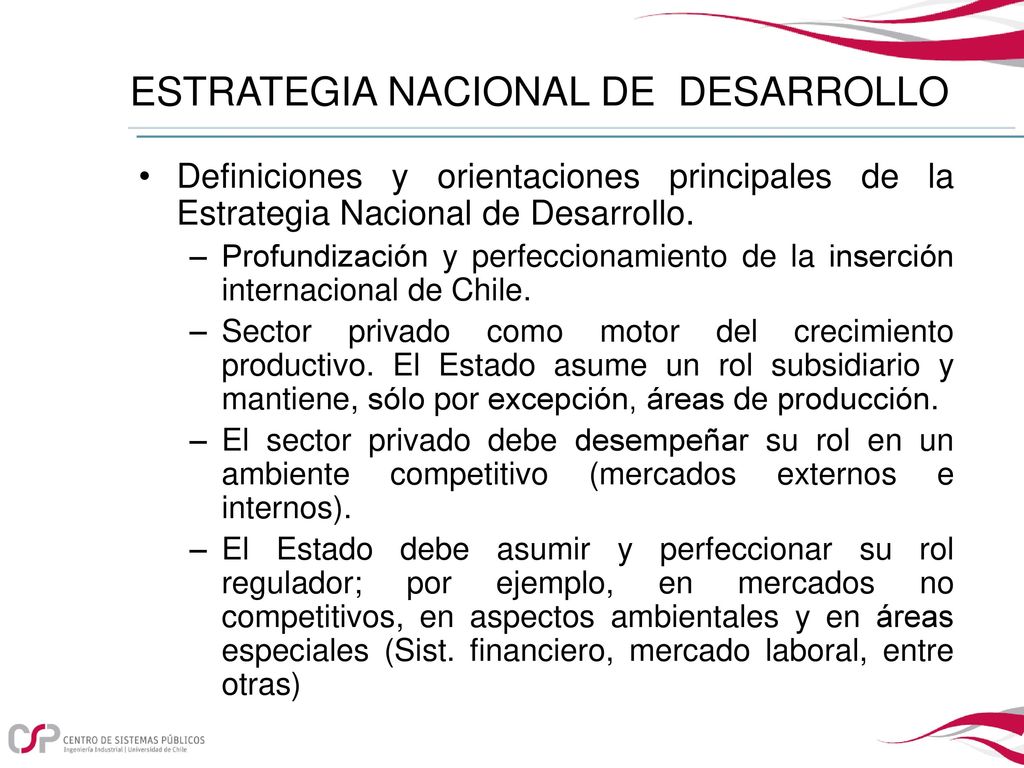 ESTRATEGIA NACIONAL DE DESARROLLO

• Definiciones y orientaciones principales de la Estrategia Nacional de Desarrollo.
– Profundización y perfeccionamiento de la inserción internacional de Chile.
– Sector privado como motor del crecimiento productivo. El Estado asume un rol subsidiario y mantiene, sólo por excepción, áreas de producción.
– El sector privado debe desempeñar su rol en un ambiente competitivo (mercados externos e internos).
– El Estado debe asumir y perfeccionar su rol regulador; por ejemplo, en mercados no competitivos, en aspectos ambientales y en áreas especiales (Sist. financiero, mercado laboral, entre otras)

CSP CENTRO DE SISTEMAS PÚBLICOS
Ingeniería Industrial | Universidad de Chile